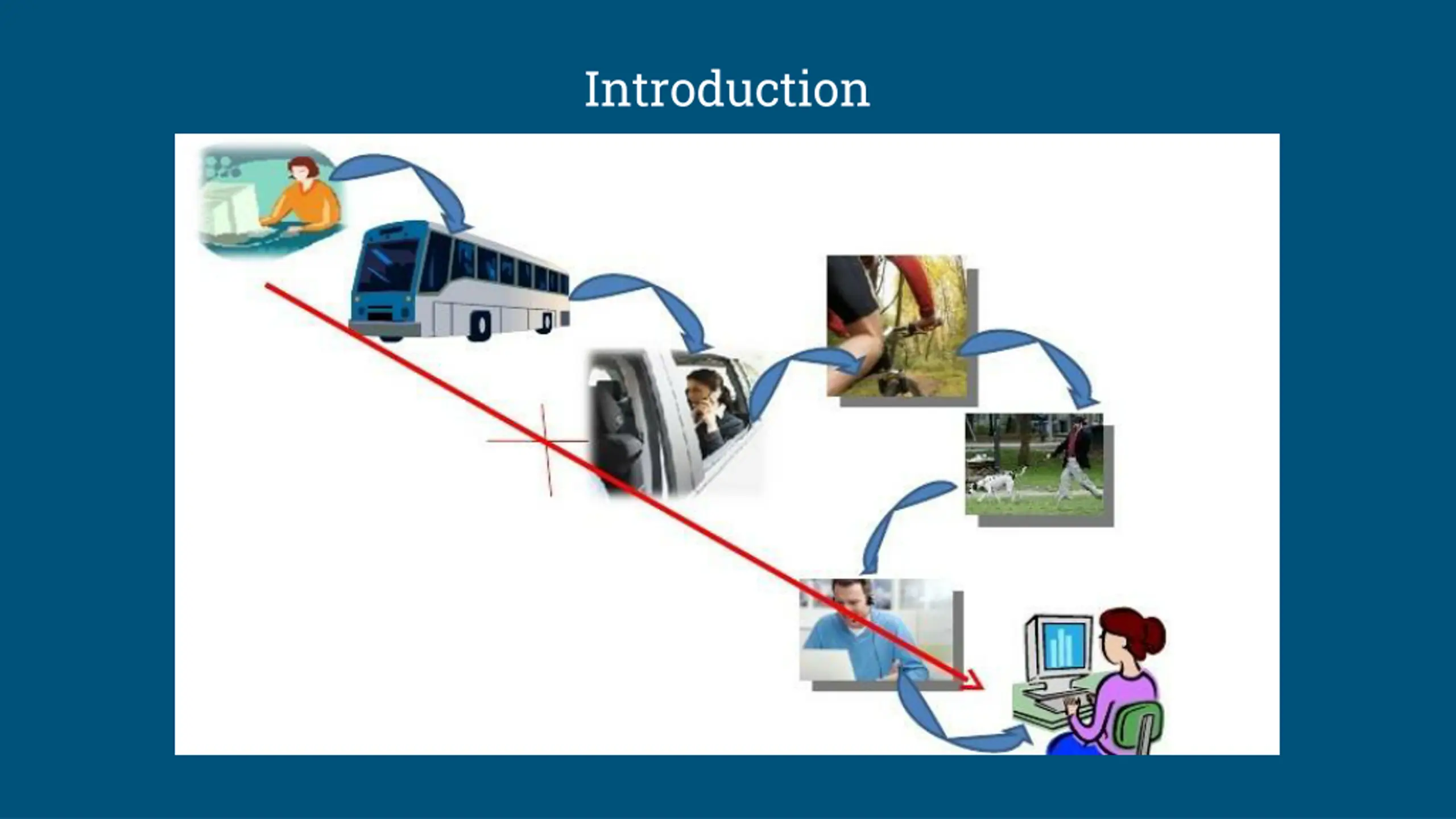 Introduction